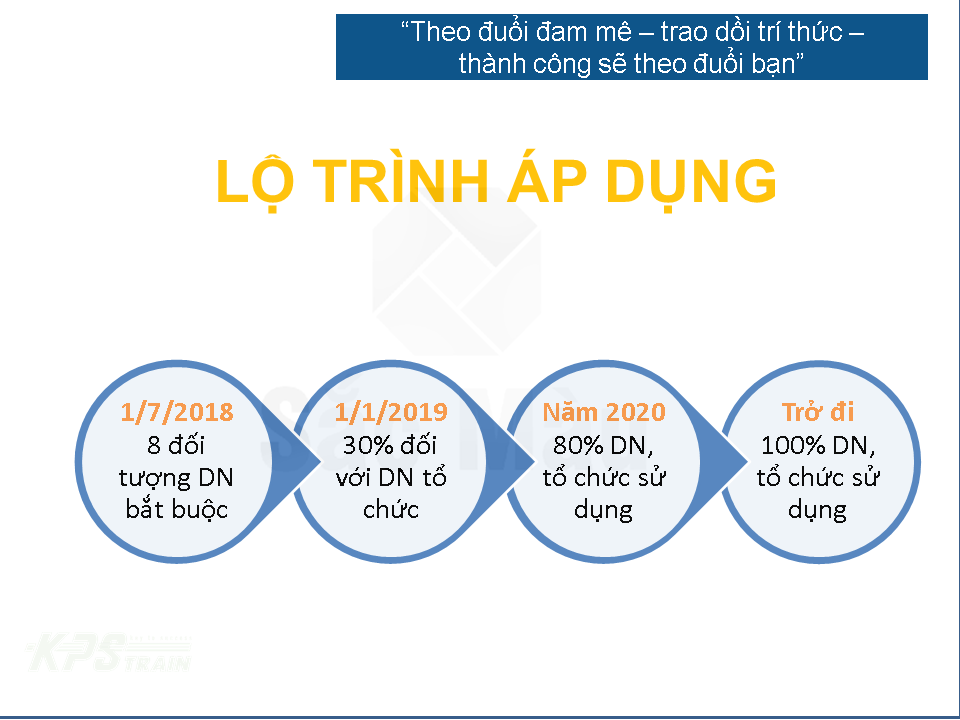 “Theo đuổi đam mê – trao dồi trí thức – thành công sẽ theo đuổi bạn”

LỘ TRÌNH ÁP DỤNG

1/7/2018
8 đối tượng DN bắt buộc

1/1/2019
30% đối với DN tổ chức

Năm 2020
80% DN, tổ chức sử dụng

Trở đi
100% DN, tổ chức sử dụng

KPS TRAIN